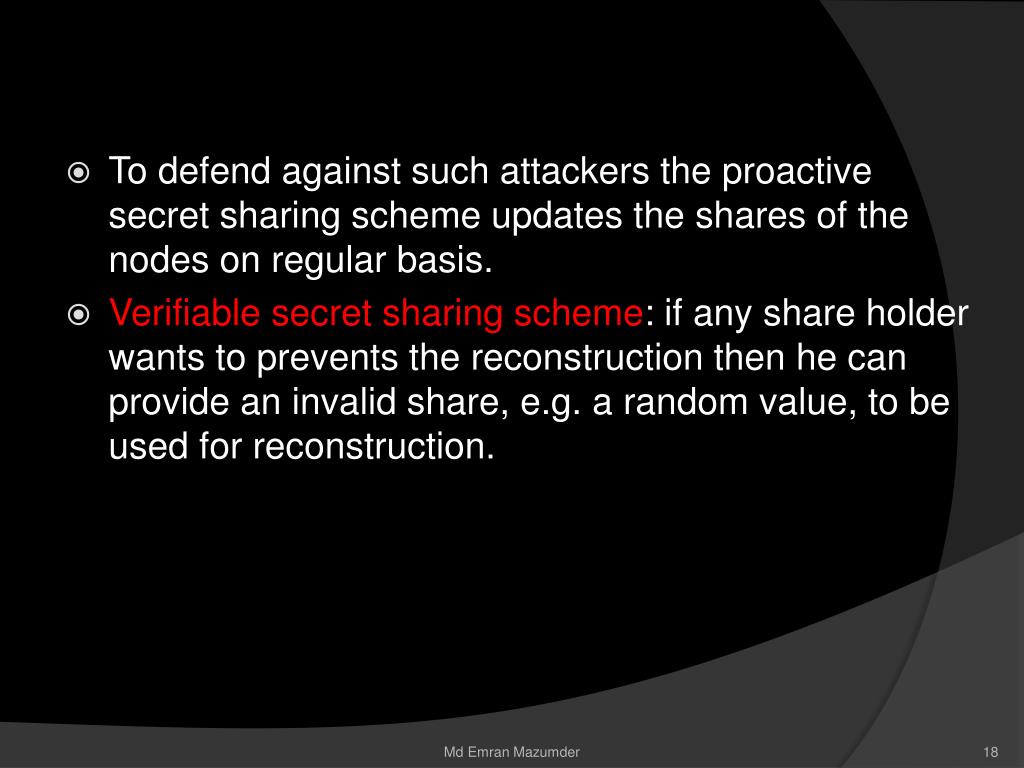 To defend against such attackers the proactive secret sharing scheme updates the shares of the nodes on regular basis.

Verifiable secret sharing scheme: if any share holder wants to prevents the reconstruction then he can provide an invalid share, e.g. a random value, to be used for reconstruction.

Md Emran Mazumder

18